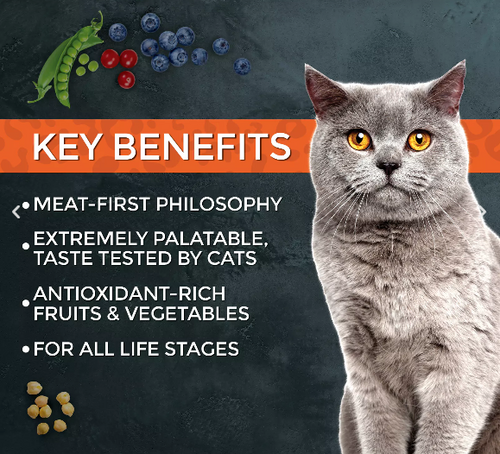 KEY BENEFITS

• MEAT-FIRST PHILOSOPHY

• EXTREMELY PALATABLE, TASTE TESTED BY CATS

• ANTIOXIDANT-RICH FRUITS & VEGETABLES

• FOR ALL LIFE STAGES